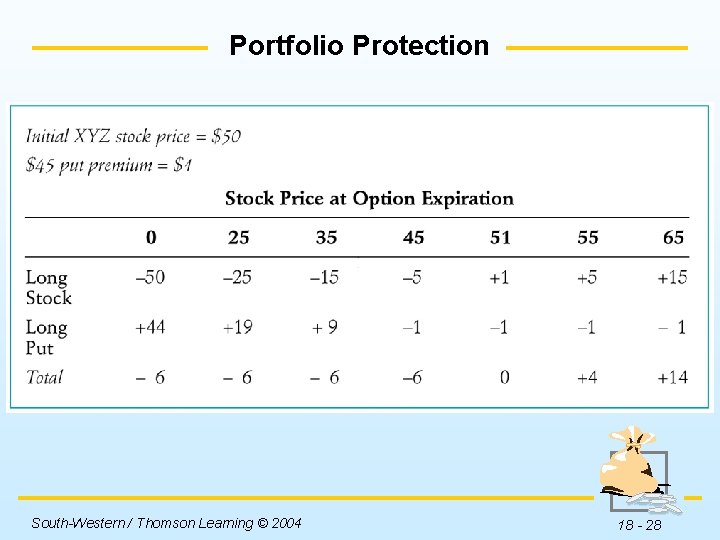 Portfolio Protection

Initial XYZ stock price = \$50
\$45 put premium = \$1

Stock Price at Option Expiration

| | 0 | 25 | 35 | 45 | 51 | 55 | 65 |
|---|---|---|---|---|---|---|---|
| Long Stock | –50 | –25 | –15 | –5 | +1 | +5 | +15 |
| Long Put | +44 | +19 | + 9 | –1 | –1 | –1 | – 1 |
| Total | – 6 | – 6 | – 6 | –6 | 0 | +4 | +14 |

South-Western / Thomson Learning © 2004

18 - 28